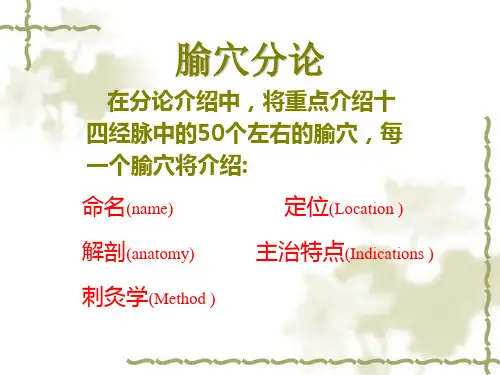 腧穴分论

在分论介绍中，将重点介绍十四经脉中的50个左右的腧穴，每一个腧穴将介绍:

命名(name)

定位(Location )

解剖(anatomy)

主治特点(Indications )

刺灸学(Method )